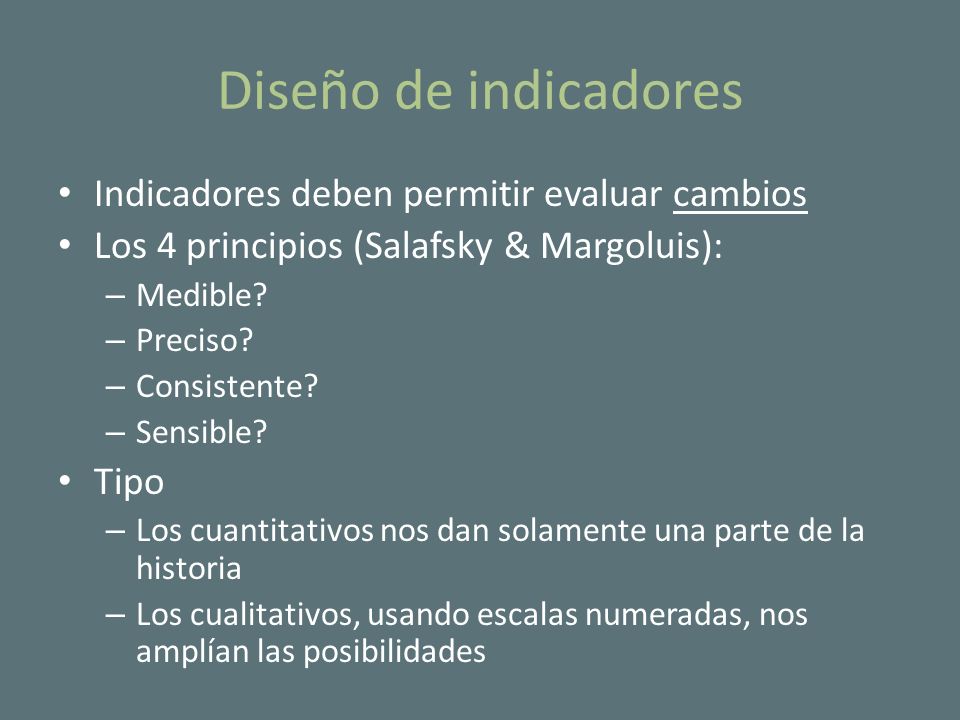 Diseño de indicadores

• Indicadores deben permitir evaluar cambios
• Los 4 principios (Salafsky & Margoluis):
– Medible?
– Preciso?
– Consistente?
– Sensible?
• Tipo
– Los cuantitativos nos dan solamente una parte de la historia
– Los cualitativos, usando escalas numeradas, nos amplían las posibilidades